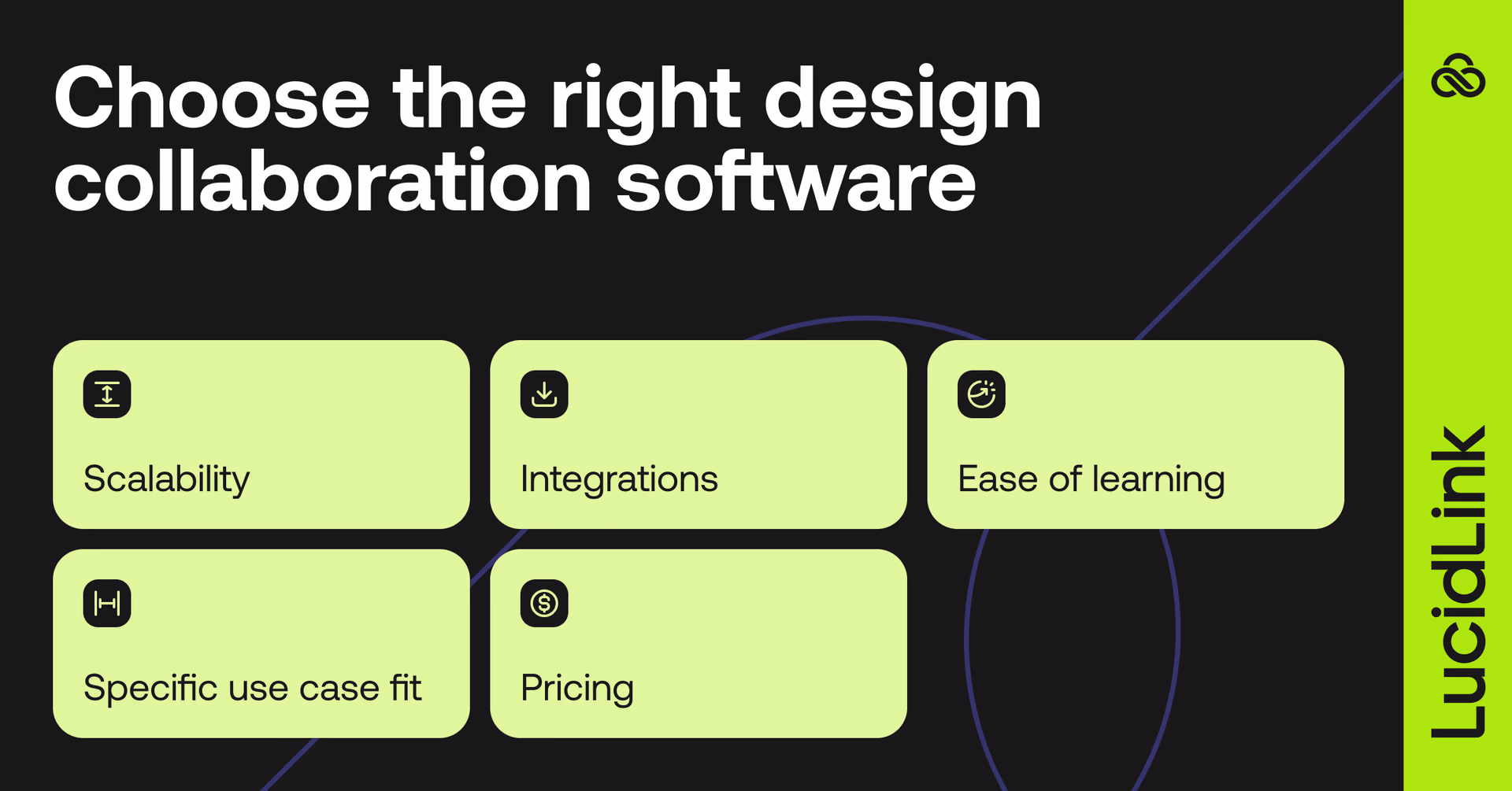 Choose the right design collaboration software

Scalability

Integrations

Ease of learning

Specific use case fit

Pricing

LucidLink